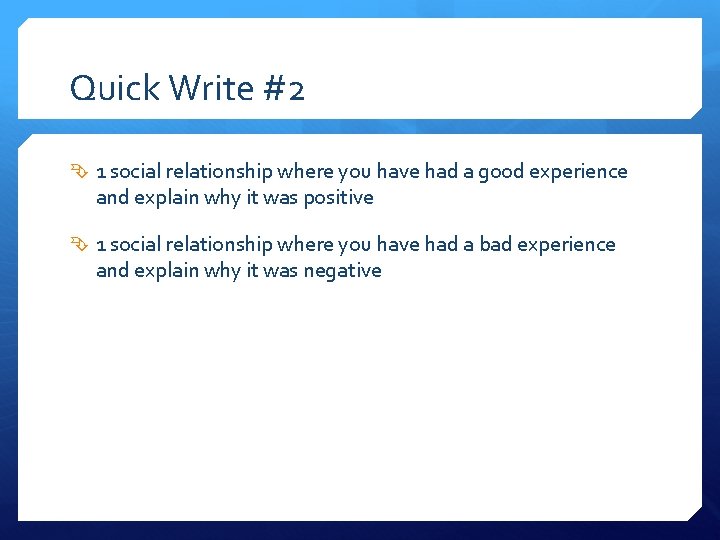 Quick Write #2

1 social relationship where you have had a good experience and explain why it was positive

1 social relationship where you have had a bad experience and explain why it was negative